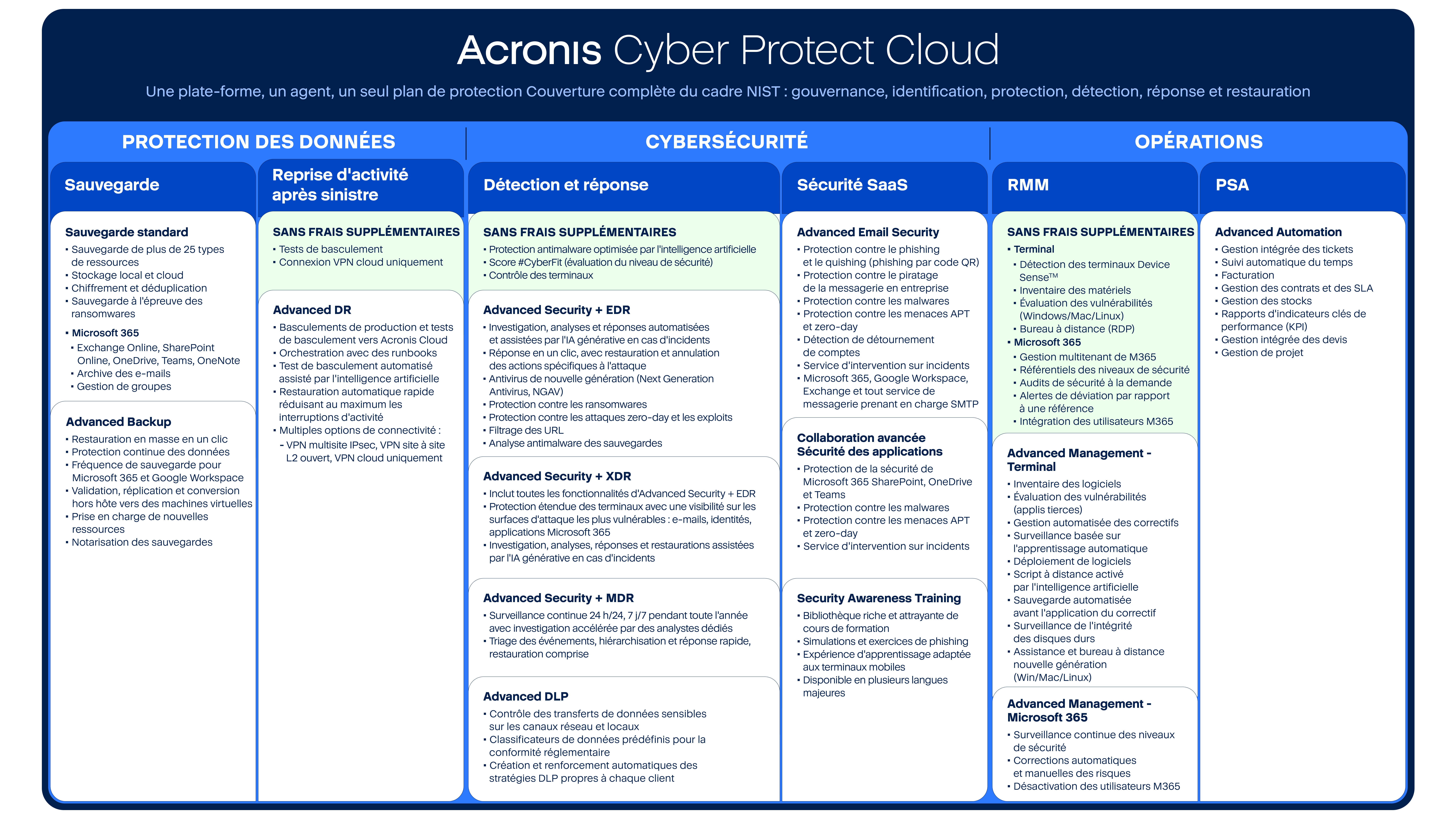 Acronis Cyber Protect Cloud

Une plate-forme, un agent, un seul plan de protection Couverture complète du cadre NIST : gouvernance, identification, protection, détection, réponse et restauration

PROTECTION DES DONNÉES

Sauvegarde

Sauvegarde standard
• Sauvegarde de plus de 25 types de ressources
• Stockage local et cloud
• Chiffrement et déduplication
• Sauvegarde à l'épreuve des ransomwares
• Microsoft 365
• Exchange Online, SharePoint Online, OneDrive, Teams, OneNote
• Archive des e-mails
• Gestion de groupes

Advanced Backup
• Restauration en masse en un clic
• Protection continue des données
• Fréquence de sauvegarde pour Microsoft 365 et Google Workspace
• Validation, réplication et conversion hors hôte vers des machines virtuelles
• Prise en charge de nouvelles ressources
• Notarisation des sauvegardes

Reprise d'activité après sinistre

SANS FRAIS SUPPLÉMENTAIRES
• Tests de basculement
• Connexion VPN cloud uniquement

Advanced DR
• Basculements de production et tests de basculement vers Acronis Cloud
• Orchestration avec des runbooks
• Test de basculement automatisé assisté par l'intelligence artificielle
• Restauration automatique rapide réduisant au maximum les interruptions d'activité
• Multiples options de connectivité :
- VPN multisite IPsec, VPN site à site L2 ouvert, VPN cloud uniquement

CYBERSÉCURITÉ

Détection et réponse

SANS FRAIS SUPPLÉMENTAIRES
• Protection antimalware optimisée par l'intelligence artificielle
• Score #CyberFit (évaluation du niveau de sécurité)
• Contrôle des terminaux

Advanced Security + EDR
• Investigation, analyses et réponses automatisées et assistées par l'IA générative en cas d'incidents
• Réponse en un clic, avec restauration et annulation des actions spécifiques à l'attaque
• Antivirus de nouvelle génération (Next Generation Antivirus, NGAV)
• Protection contre les ransomwares
• Protection contre les attaques zero-day et les exploits
• Filtrage des URL
• Analyse antimalware des sauvegardes

Advanced Security + XDR
• Inclut toutes les fonctionnalités d'Advanced Security + EDR
• Protection étendue des terminaux avec une visibilité sur les surfaces d'attaque les plus vulnérables : e-mails, identités, applications Microsoft 365
• Investigation, analyses, réponses et restaurations assistées par l'IA générative en cas d'incidents

Advanced Security + MDR
• Surveillance continue 24 h/24, 7 j/7 pendant toute l'année avec investigation accélérée par des analystes dédiés
• Triage des événements, hiérarchisation et réponse rapide, restauration comprise

Advanced DLP
• Contrôle des transferts de données sensibles sur les canaux réseau et locaux
• Classificateurs de données prédéfinis pour la conformité réglementaire
• Création et renforcement automatiques des stratégies DLP propres à chaque client

Sécurité SaaS

Advanced Email Security
• Protection contre le phishing et le quishing (phishing par code QR)
• Protection contre le piratage de la messagerie en entreprise
• Protection contre les malwares
• Protection contre les menaces APT et zero-day
• Détection de détournement de comptes
• Service d'intervention sur incidents
• Microsoft 365, Google Workspace, Exchange et tout service de messagerie prenant en charge SMTP

Collaboration avancée Sécurité des applications
• Protection de la sécurité de Microsoft 365 SharePoint, OneDrive et Teams
• Protection contre les malwares
• Protection contre les menaces APT et zero-day
• Service d'intervention sur incidents

Security Awareness Training
• Bibliothèque riche et attrayante de cours de formation
• Simulations et exercices de phishing
• Expérience d'apprentissage adaptée aux terminaux mobiles
• Disponible en plusieurs langues majeures

OPÉRATIONS

RMM

SANS FRAIS SUPPLÉMENTAIRES
• Terminal
• Détection des terminaux Device Sense™
• Inventaire des matériels
• Évaluation des vulnérabilités (Windows/Mac/Linux)
• Bureau à distance (RDP)
• Microsoft 365
• Gestion multitenant de M365
• Référentiels des niveaux de sécurité
• Audits de sécurité à la demande
• Alertes de déviation par rapport à une référence
• Intégration des utilisateurs M365

Advanced Management - Terminal
• Inventaire des logiciels
• Évaluation des vulnérabilités (applis tierces)
• Gestion automatisée des correctifs
• Surveillance basée sur l'apprentissage automatique
• Déploiement de logiciels
• Script à distance activé par l'intelligence artificielle
• Sauvegarde automatisée avant l'application du correctif
• Surveillance de l'intégrité des disques durs
• Assistance et bureau à distance nouvelle génération (Win/Mac/Linux)

Advanced Management - Microsoft 365
• Surveillance continue des niveaux de sécurité
• Corrections automatiques et manuelles des risques
• Désactivation des utilisateurs M365

PSA

Advanced Automation
• Gestion intégrée des tickets
• Suivi automatique du temps
• Facturation
• Gestion des contrats et des SLA
• Gestion des stocks
• Rapports d'indicateurs clés de performance (KPI)
• Gestion intégrée des devis
• Gestion de projet